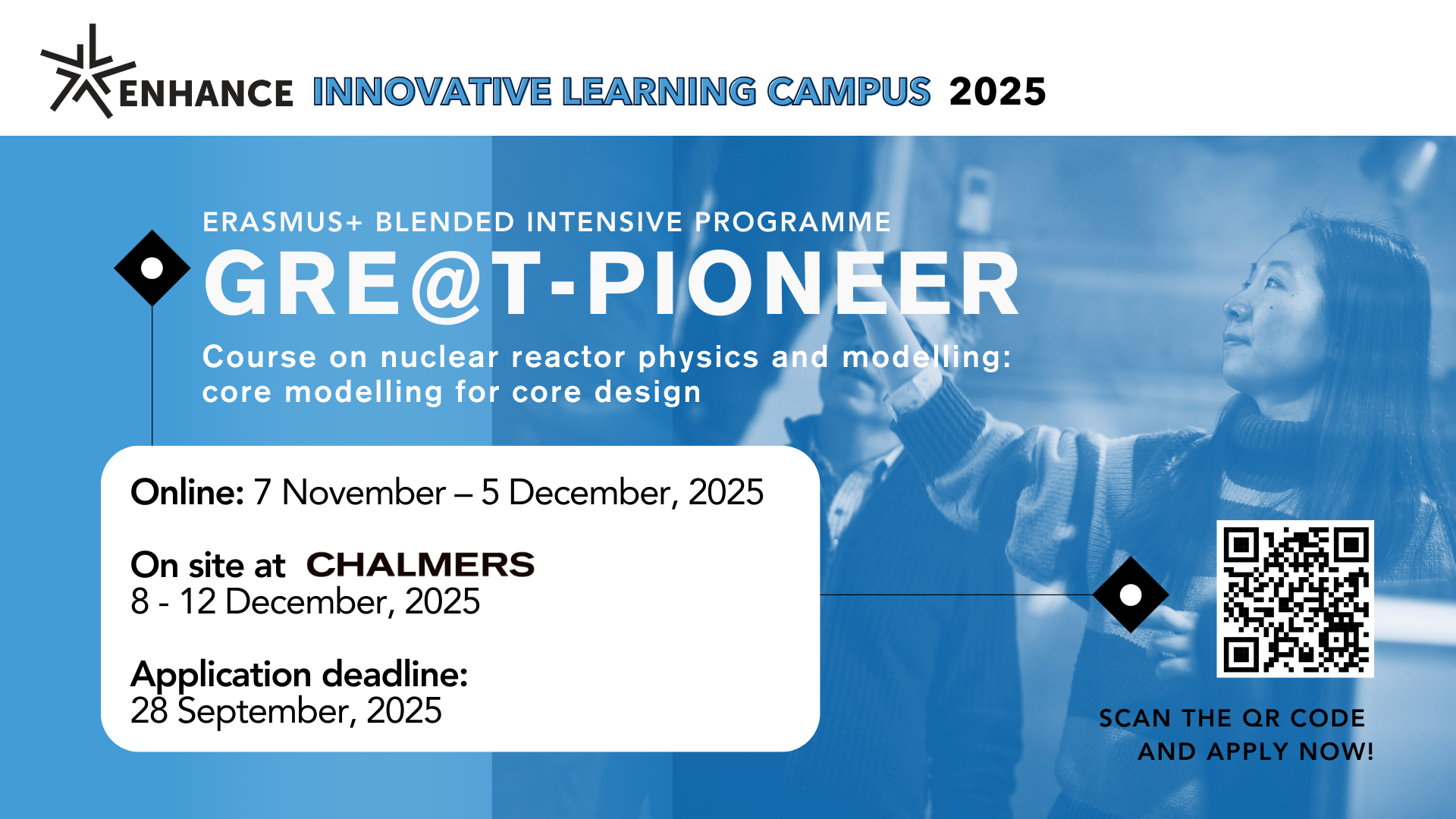 ENHANCE INNOVATIVE LEARNING CAMPUS 2025

ERASMUS+ BLENDED INTENSIVE PROGRAMME
GRE@T-PIONEER
Course on nuclear reactor physics and modelling: core modelling for core design

Online: 7 November – 5 December, 2025

On site at CHALMERS
8 - 12 December, 2025

Application deadline:
28 September, 2025

SCAN THE QR CODE AND APPLY NOW!